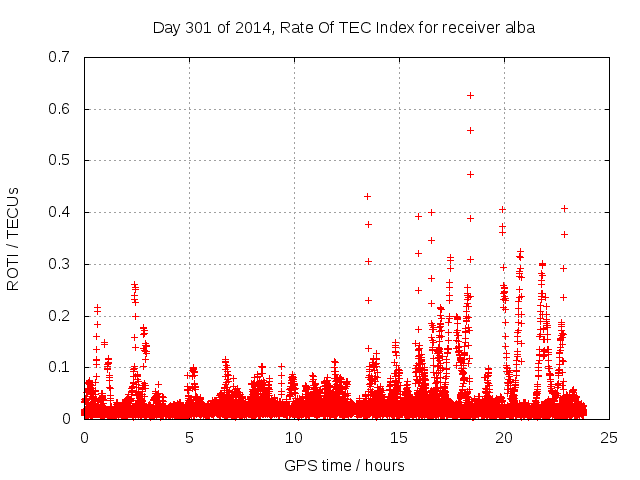 Day 301 of 2014, Rate Of TEC Index for receiver alba

ROTI / TECUs

0.7
0.6
0.5
0.4
0.3
0.2
0.1
0

0
5
10
15
20
25

GPS time / hours